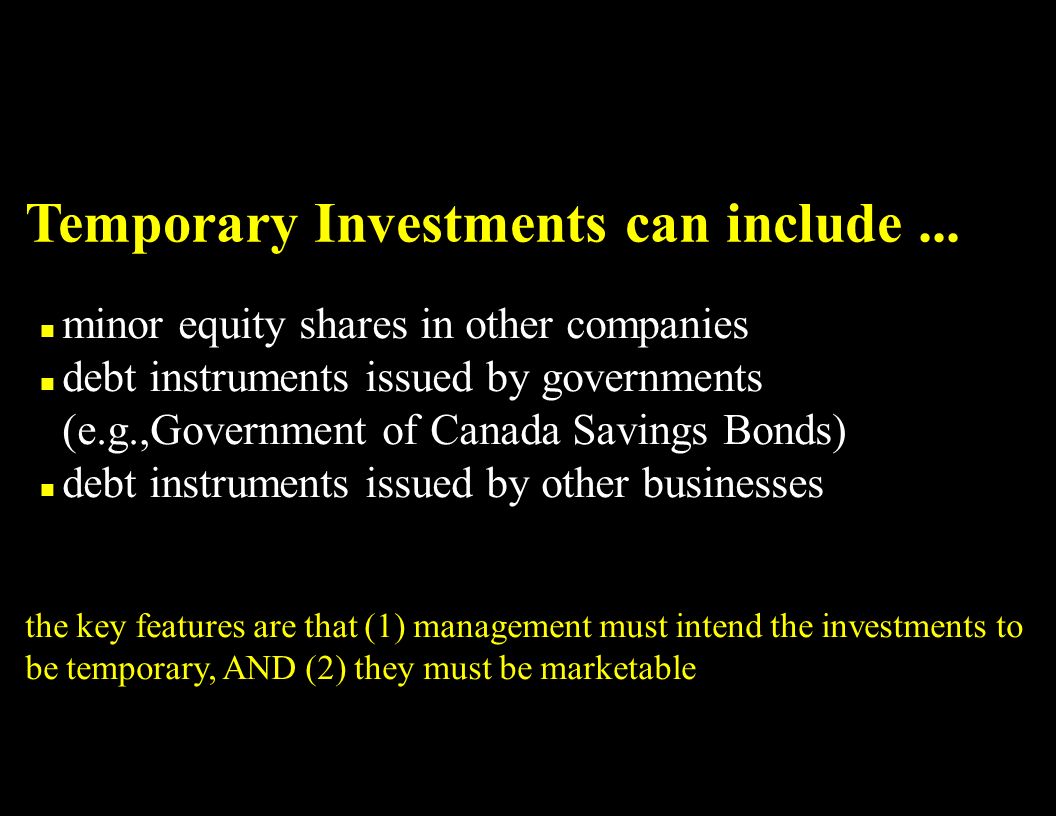 Temporary Investments can include ...

- minor equity shares in other companies
- debt instruments issued by governments (e.g.,Government of Canada Savings Bonds)
- debt instruments issued by other businesses

the key features are that (1) management must intend the investments to be temporary, AND (2) they must be marketable